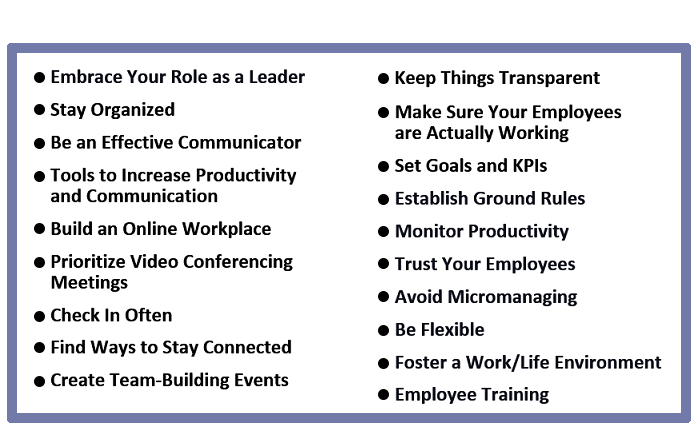 ● Embrace Your Role as a Leader

● Stay Organized

● Be an Effective Communicator

● Tools to Increase Productivity and Communication

● Build an Online Workplace

● Prioritize Video Conferencing Meetings

● Check In Often

● Find Ways to Stay Connected

● Create Team-Building Events

● Keep Things Transparent

● Make Sure Your Employees are Actually Working

● Set Goals and KPIs

● Establish Ground Rules

● Monitor Productivity

● Trust Your Employees

● Avoid Micromanaging

● Be Flexible

● Foster a Work/Life Environment

● Employee Training